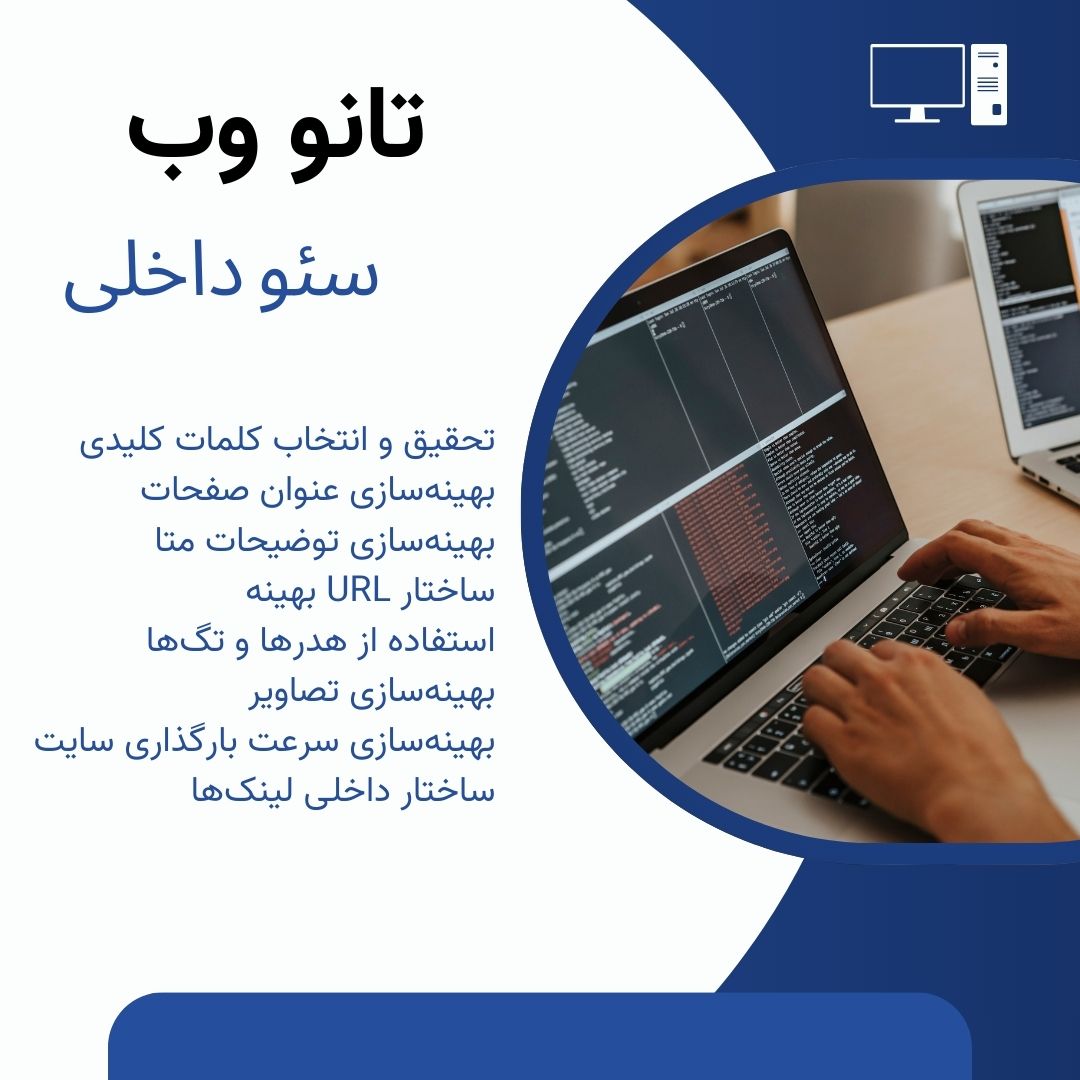 تانو وب

سئو داخلی

تحقیق و انتخاب کلمات کلیدی
بهینه‌سازی عنوان صفحات
بهینه‌سازی توضیحات متا
ساختار URL بهینه
استفاده از هدرها و تگ‌ها
بهینه‌سازی تصاویر
بهینه‌سازی سرعت بارگذاری سایت
ساختار داخلی لینک‌ها